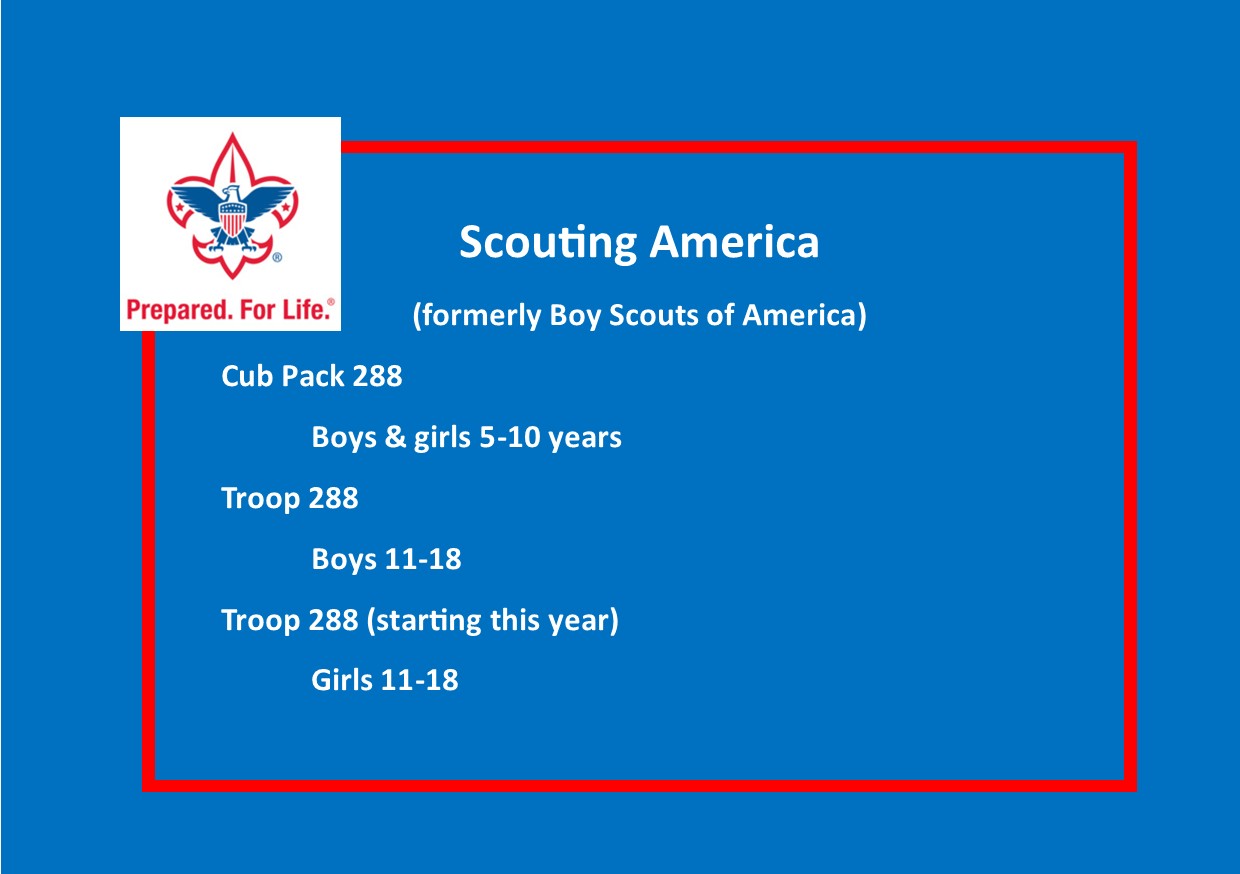 Prepared. For Life.®

Scouting America

(formerly Boy Scouts of America)

Cub Pack 288

Boys & girls 5-10 years

Troop 288

Boys 11-18

Troop 288 (starting this year)

Girls 11-18